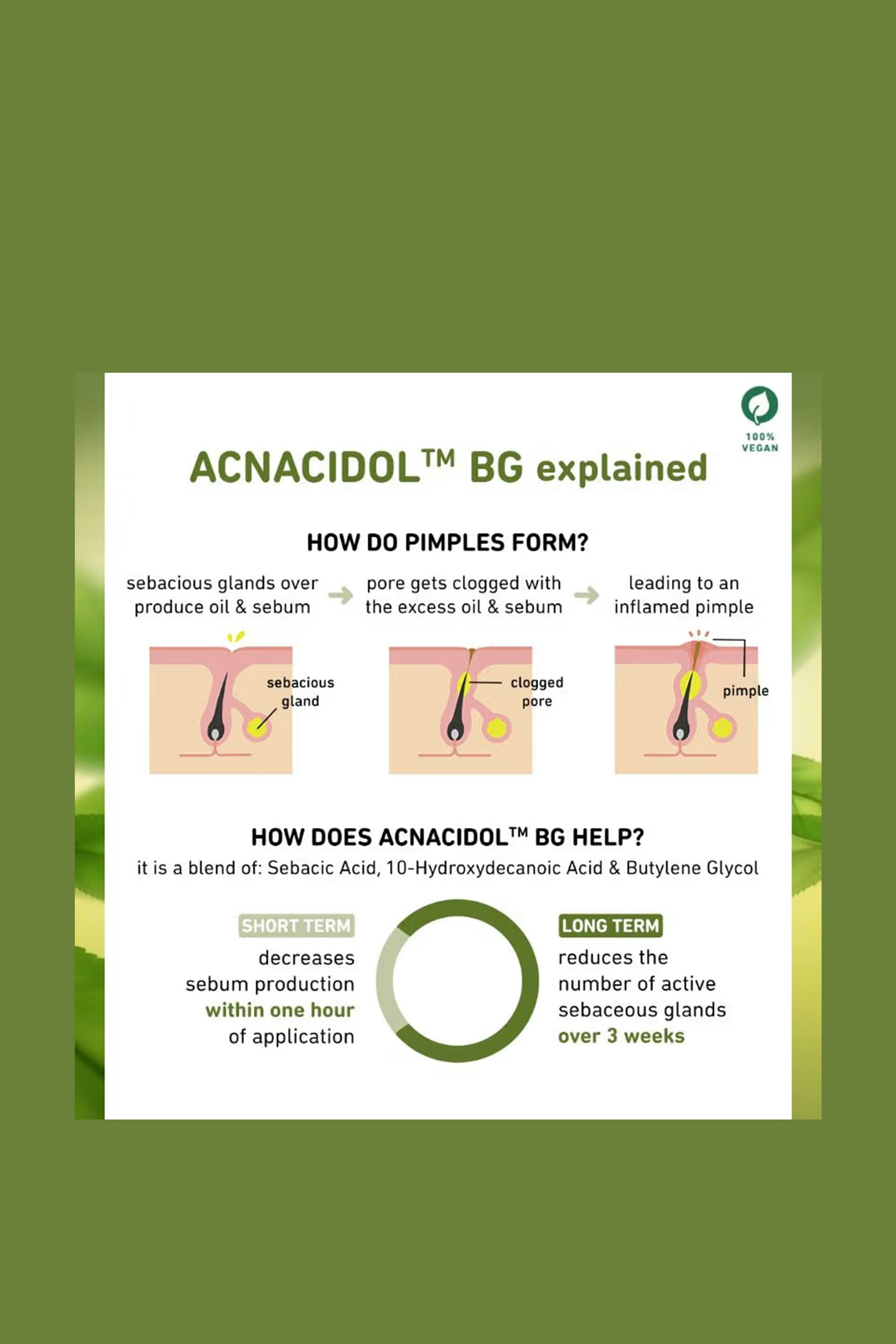 100% VEGAN

ACNACIDOL™ BG explained

HOW DO PIMPLES FORM?

sebacious glands over produce oil & sebum

pore gets clogged with the excess oil & sebum

leading to an inflamed pimple

sebacious gland

clogged pore

pimple

HOW DOES ACNACIDOL™ BG HELP?

it is a blend of: Sebacic Acid, 10-Hydroxydecanoic Acid & Butylene Glycol

SHORT TERM

decreases sebum production within one hour of application

LONG TERM

reduces the number of active sebaceous glands over 3 weeks